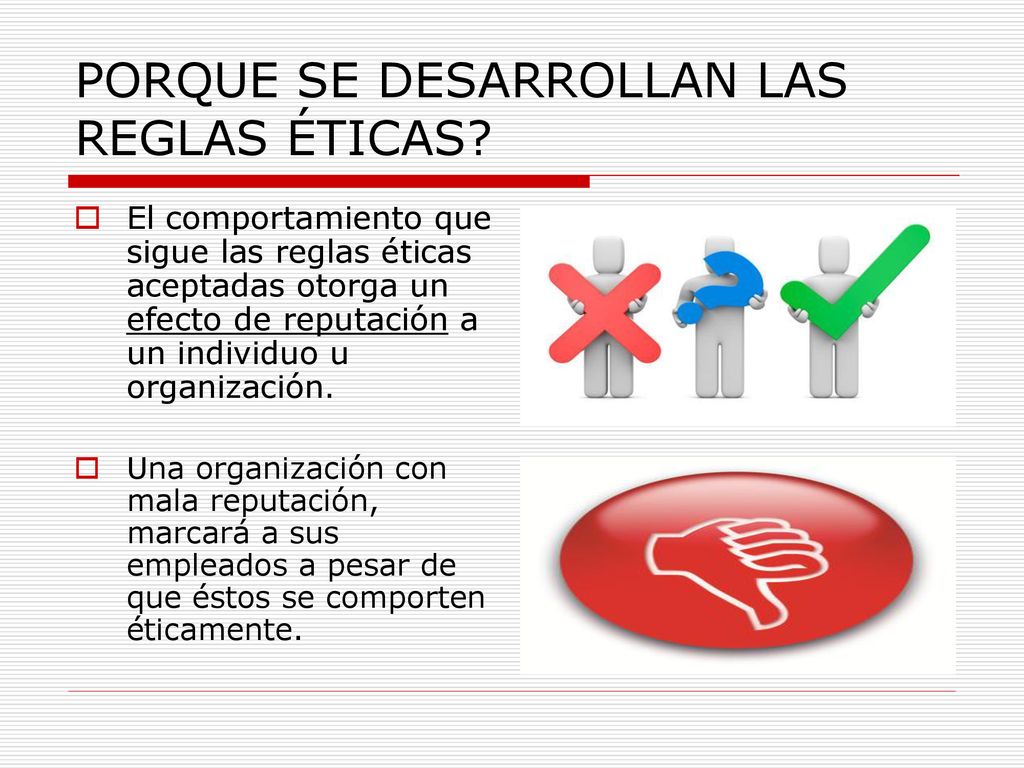 PORQUE SE DESARROLLAN LAS REGLAS ÉTICAS?

El comportamiento que sigue las reglas éticas aceptadas otorga un efecto de reputación a un individuo u organización.

Una organización con mala reputación, marcará a sus empleados a pesar de que éstos se comporten éticamente.